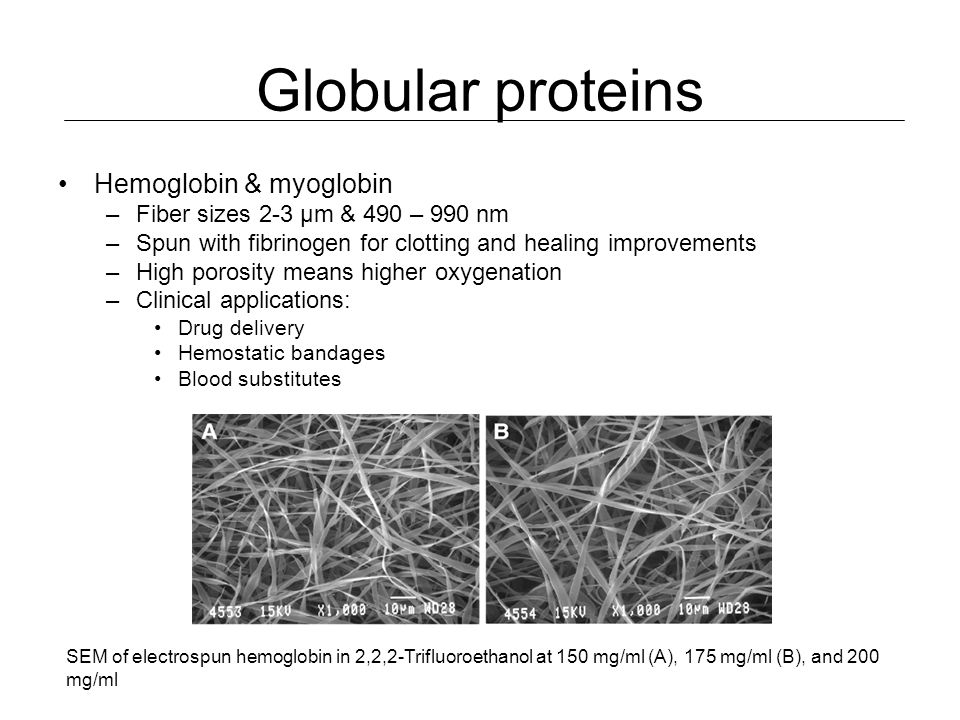 Globular proteins

• Hemoglobin & myoglobin
  – Fiber sizes 2-3 µm & 490 – 990 nm
  – Spun with fibrinogen for clotting and healing improvements
  – High porosity means higher oxygenation
  – Clinical applications:
    • Drug delivery
    • Hemostatic bandages
    • Blood substitutes

A

4553 15KV X1,000 10µm WD28

B

4554 15KV X1,000 10µm WD28

SEM of electrospun hemoglobin in 2,2,2-Trifluoroethanol at 150 mg/ml (A), 175 mg/ml (B), and 200 mg/ml